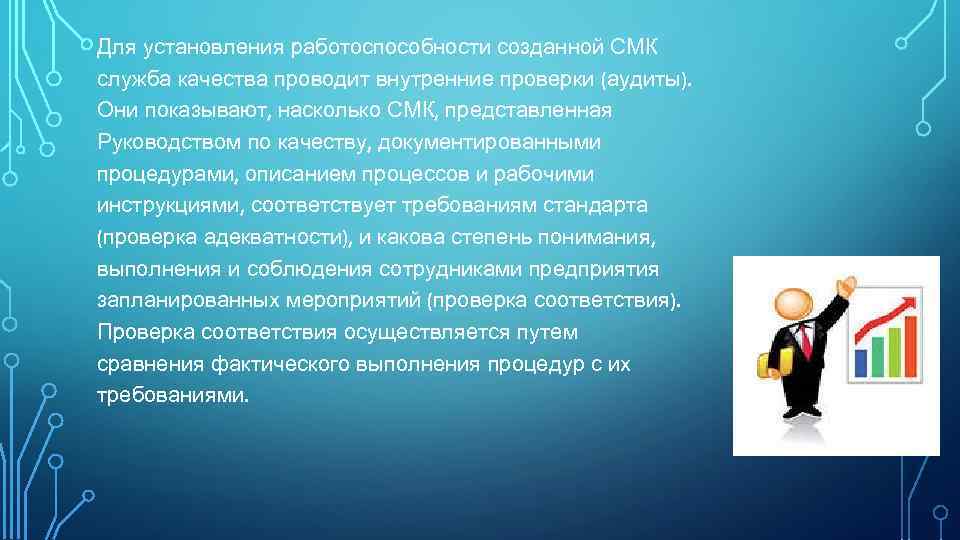 Для установления работоспособности созданной СМК служба качества проводит внутренние проверки (аудиты). Они показывают, насколько СМК, представленная Руководством по качеству, документированными процедурами, описанием процессов и рабочими инструкциями, соответствует требованиям стандарта (проверка адекватности), и какова степень понимания, выполнения и соблюдения сотрудниками предприятия запланированных мероприятий (проверка соответствия). Проверка соответствия осуществляется путем сравнения фактического выполнения процедур с их требованиями.